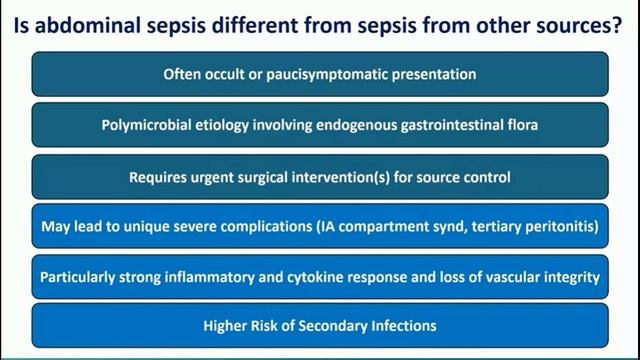 Is abdominal sepsis different from sepsis from other sources?

Often occult or paucisymptomatic presentation

Polymicrobial etiology involving endogenous gastrointestinal flora

Requires urgent surgical intervention(s) for source control

May lead to unique severe complications (IA compartment synd, tertiary peritonitis)

Particularly strong inflammatory and cytokine response and loss of vascular integrity

Higher Risk of Secondary Infections